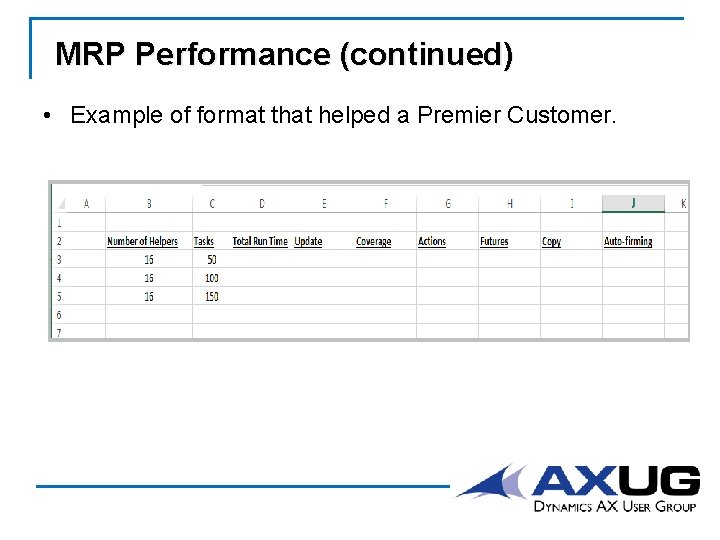 MRP Performance (continued)

• Example of format that helped a Premier Customer.

| | A | B | C | D | E | F | G | H | I | J | K |
|---|---|---|---|---|---|---|---|---|---|---|---|
| 1 | | | | | | | | | | | |
| 2 | | Number of Helpers | Tasks | Total Run Time | Update | Coverage | Actions | Futures | Copy | Auto-firming | |
| 3 | | 16 | 50 | | | | | | | | |
| 4 | | 16 | 100 | | | | | | | | |
| 5 | | 16 | 150 | | | | | | | | |
| 6 | | | | | | | | | | | |
| 7 | | | | | | | | | | | |

AXUG
DYNAMICS AX USER GROUP